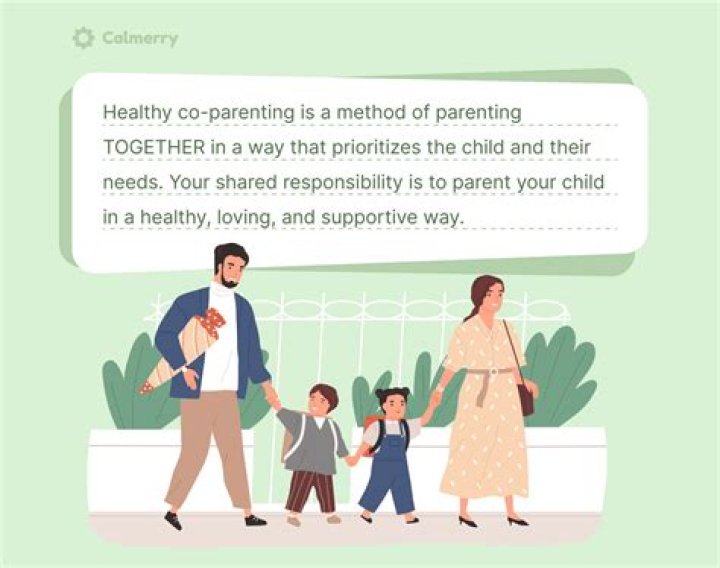 Calmerry

Healthy co-parenting is a method of parenting TOGETHER in a way that prioritizes the child and their needs. Your shared responsibility is to parent your child in a healthy, loving, and supportive way.